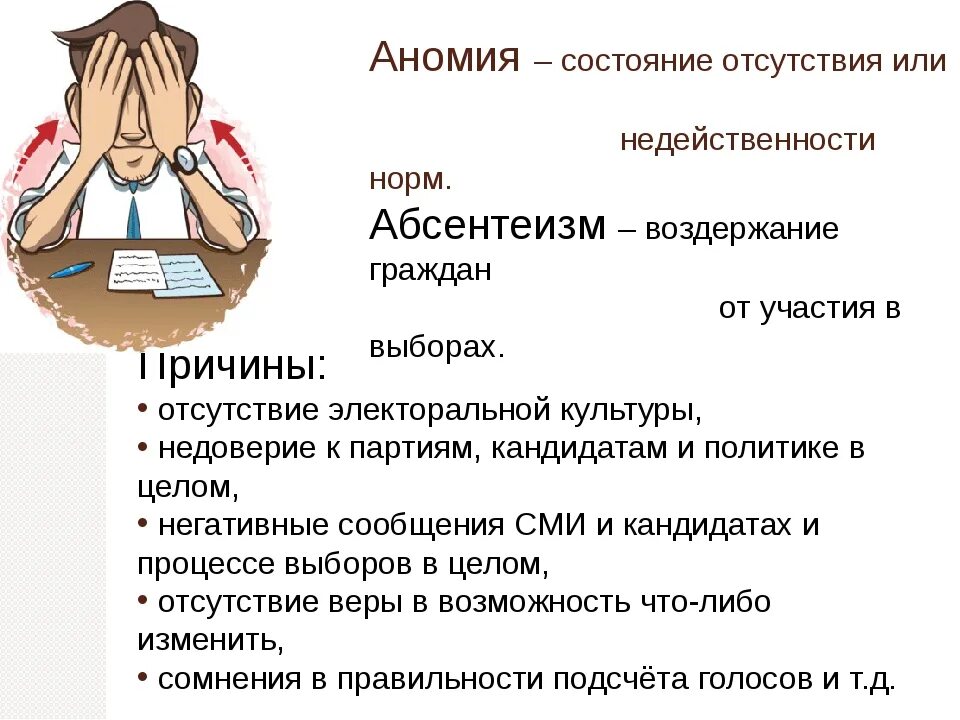 Аномия – состояние отсутствия или недейственности норм.

Абсентеизм – воздержание граждан от участия в выборах.

Причины:

• отсутствие электоральной культуры,

• недоверие к партиям, кандидатам и политике в целом,

• негативные сообщения СМИ и кандидатах и процессе выборов в целом,

• отсутствие веры в возможность что-либо изменить,

• сомнения в правильности подсчёта голосов и т.д.